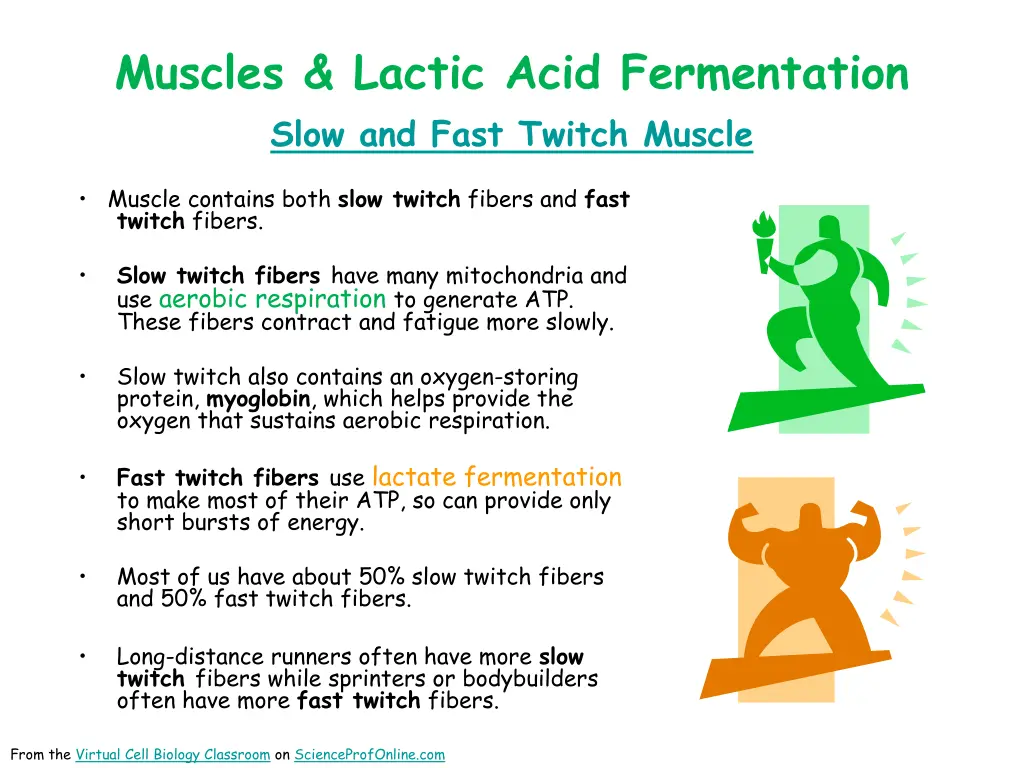 Muscles & Lactic Acid Fermentation

Slow and Fast Twitch Muscle

• Muscle contains both slow twitch fibers and fast twitch fibers.

• Slow twitch fibers have many mitochondria and use aerobic respiration to generate ATP. These fibers contract and fatigue more slowly.

• Slow twitch also contains an oxygen-storing protein, myoglobin, which helps provide the oxygen that sustains aerobic respiration.

• Fast twitch fibers use lactate fermentation to make most of their ATP, so can provide only short bursts of energy.

• Most of us have about 50% slow twitch fibers and 50% fast twitch fibers.

• Long-distance runners often have more slow twitch fibers while sprinters or bodybuilders often have more fast twitch fibers.

From the Virtual Cell Biology Classroom on ScienceProfOnline.com